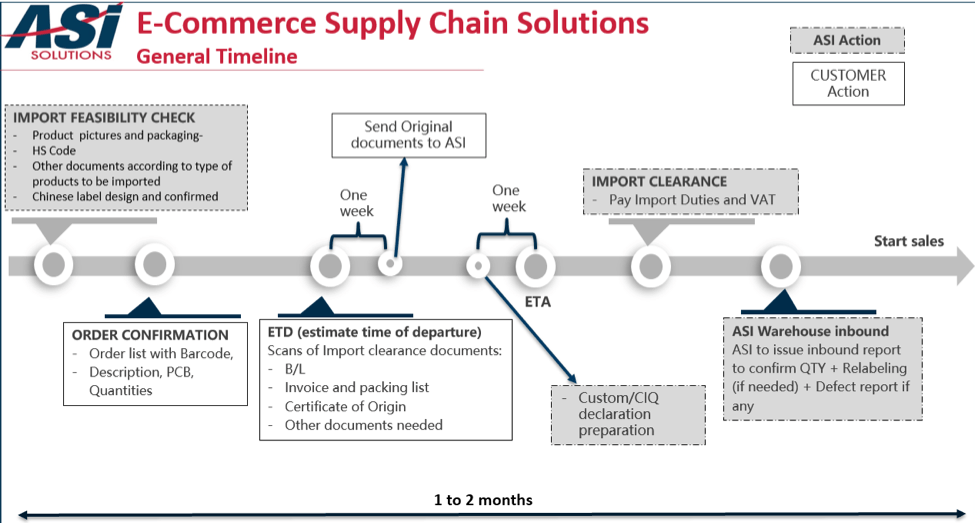 ASI SOLUTIONS

E-Commerce Supply Chain Solutions

General Timeline

ASI Action

CUSTOMER Action

IMPORT FEASIBILITY CHECK
- Product pictures and packaging-
- HS Code
- Other documents according to type of products to be imported
- Chinese label design and confirmed

Send Original documents to ASI

One week

One week

IMPORT CLEARANCE
- Pay Import Duties and VAT

Start sales

ETA

ORDER CONFIRMATION
- Order list with Barcode,
- Description, PCB, Quantities

ETD (estimate time of departure)
Scans of Import clearance documents:
- B/L
- Invoice and packing list
- Certificate of Origin
- Other documents needed

- Custom/CIQ declaration preparation

ASI Warehouse inbound
ASI to issue inbound report to confirm QTY + Relabeling (if needed) + Defect report if any

1 to 2 months